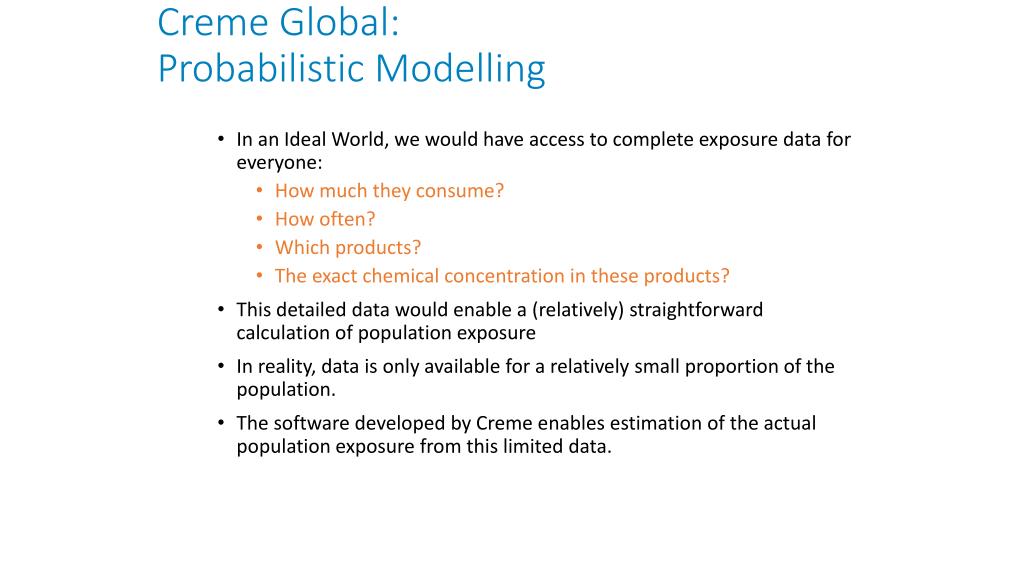 Creme Global:
Probabilistic Modelling

• In an Ideal World, we would have access to complete exposure data for everyone:
  • How much they consume?
  • How often?
  • Which products?
  • The exact chemical concentration in these products?
• This detailed data would enable a (relatively) straightforward calculation of population exposure
• In reality, data is only available for a relatively small proportion of the population.
• The software developed by Creme enables estimation of the actual population exposure from this limited data.